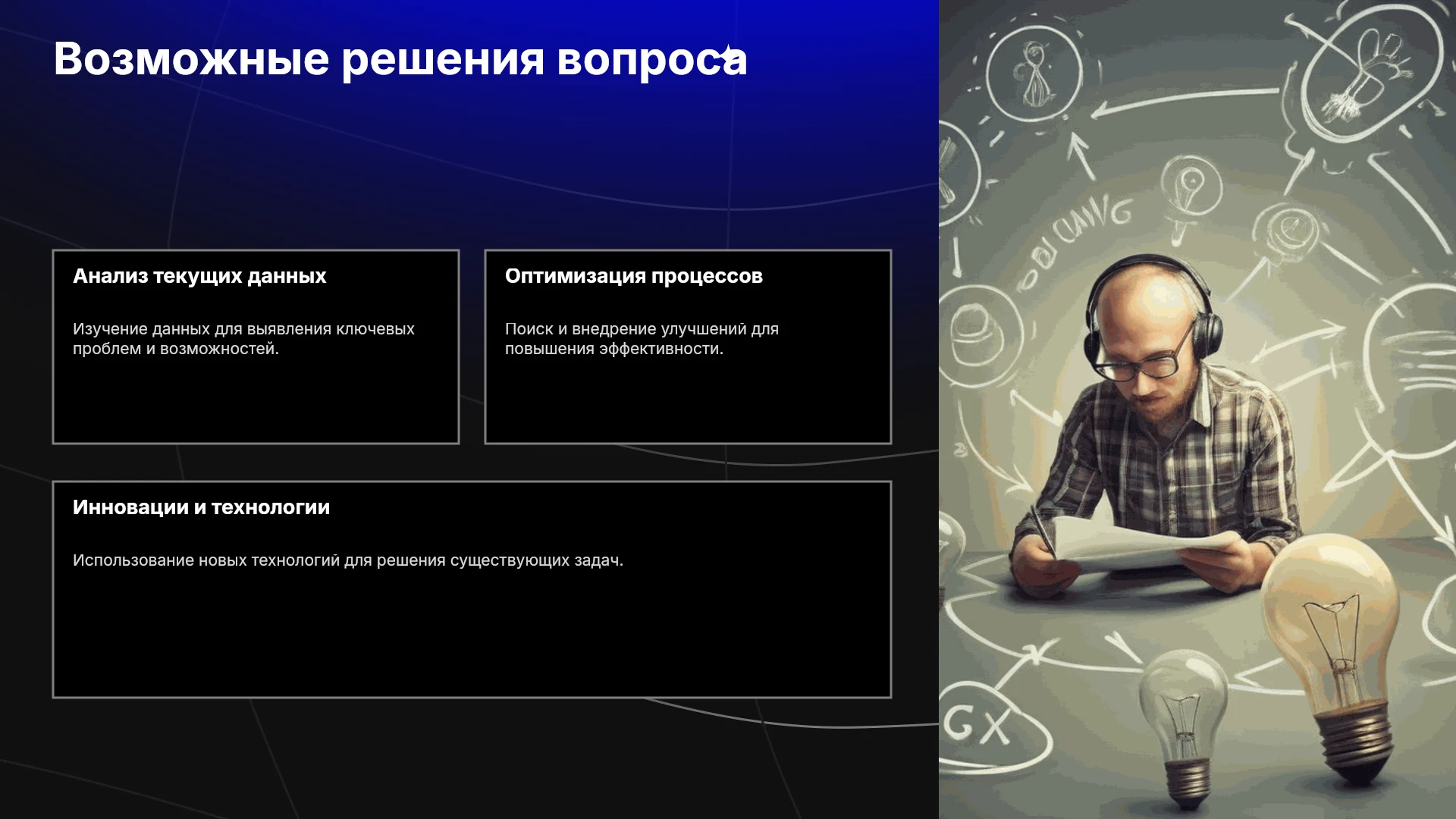 Возможные решения вопроса

Анализ текущих данных

Изучение данных для выявления ключевых проблем и возможностей.

Оптимизация процессов

Поиск и внедрение улучшений для повышения эффективности.

Инновации и технологии

Использование новых технологий для решения существующих задач.